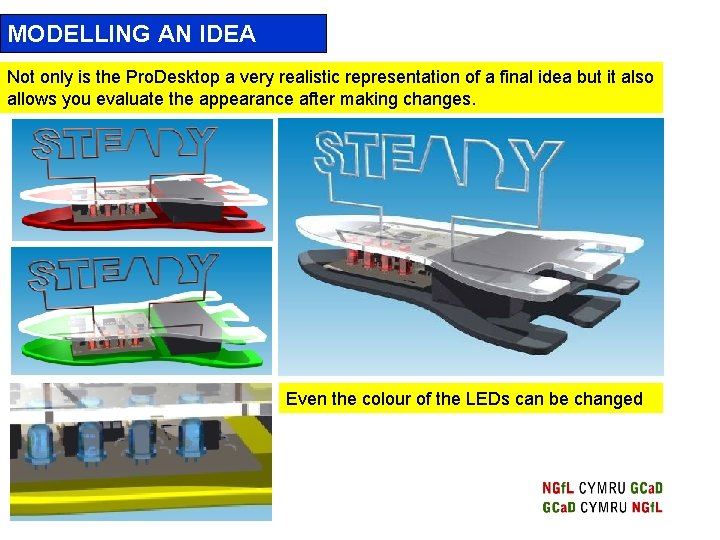 MODELLING AN IDEA

Not only is the ProDesktop a very realistic representation of a final idea but it also allows you evaluate the appearance after making changes.

STEADY

STEADY

STEADY

Even the colour of the LEDs can be changed

NGfL CYMRU GCaD
GCaD CYMRU NGfL